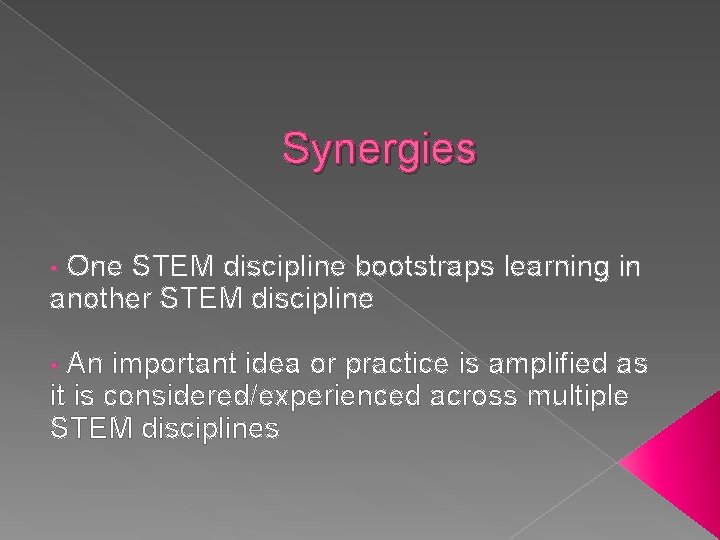 Synergies

• One STEM discipline bootstraps learning in another STEM discipline

• An important idea or practice is amplified as it is considered/experienced across multiple STEM disciplines